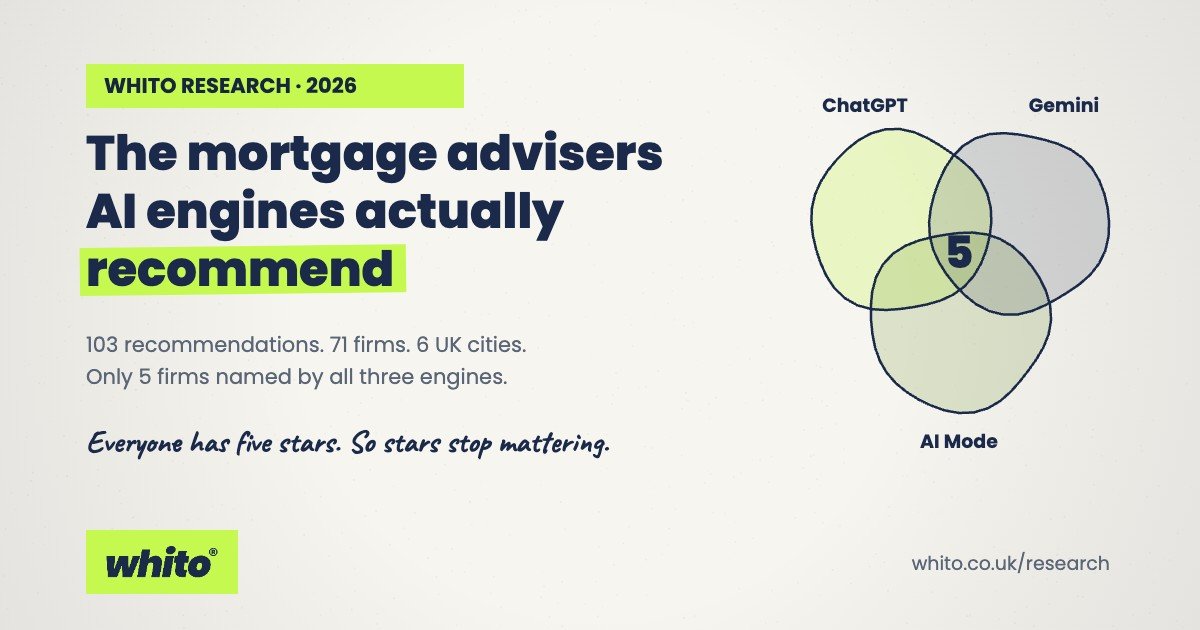 WHITO RESEARCH · 2026

The mortgage advisers AI engines actually recommend

103 recommendations. 71 firms. 6 UK cities.
Only 5 firms named by all three engines.

Everyone has five stars. So stars stop mattering.

ChatGPT

Gemini

5

AI Mode

whito®

whito.co.uk/research